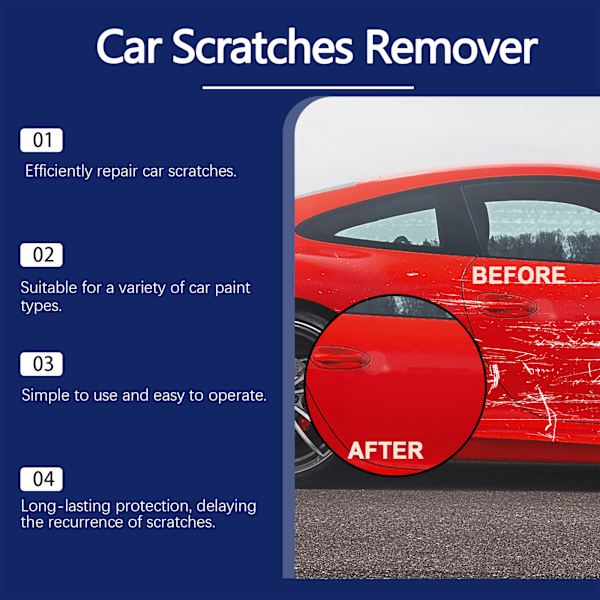 Car Scratches Remover

01

Efficiently repair car scratches.

02

Suitable for a variety of car paint types.

03

Simple to use and easy to operate.

04

Long-lasting protection, delaying the recurrence of scratches.

BEFORE

AFTER